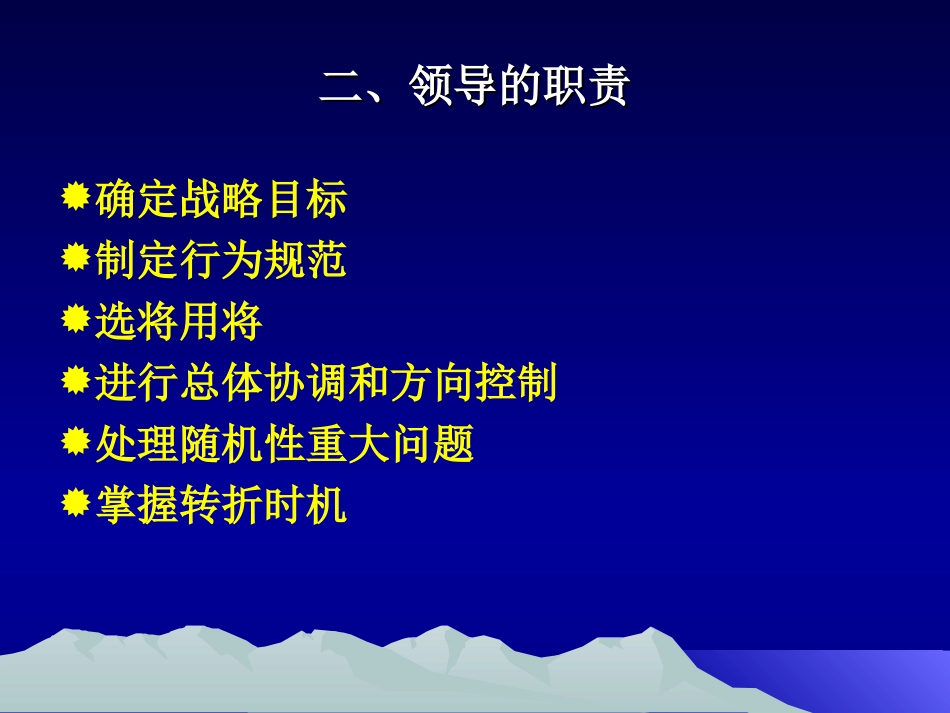 二、领导的职责

确定战略目标
制定行为规范
选将用将
进行总体协调和方向控制
处理随机性重大问题
掌握转折时机